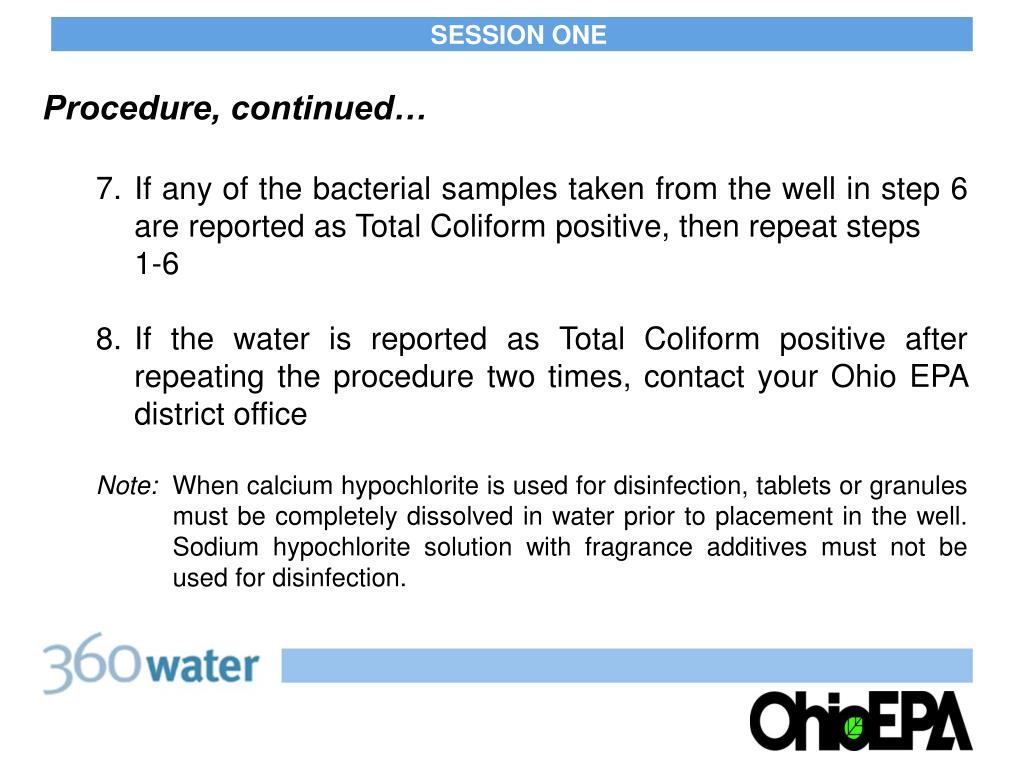 SESSION ONE

Procedure, continued…

7. If any of the bacterial samples taken from the well in step 6 are reported as Total Coliform positive, then repeat steps 1-6

8. If the water is reported as Total Coliform positive after repeating the procedure two times, contact your Ohio EPA district office

Note: When calcium hypochlorite is used for disinfection, tablets or granules must be completely dissolved in water prior to placement in the well. Sodium hypochlorite solution with fragrance additives must not be used for disinfection.

360water

OhioEPA